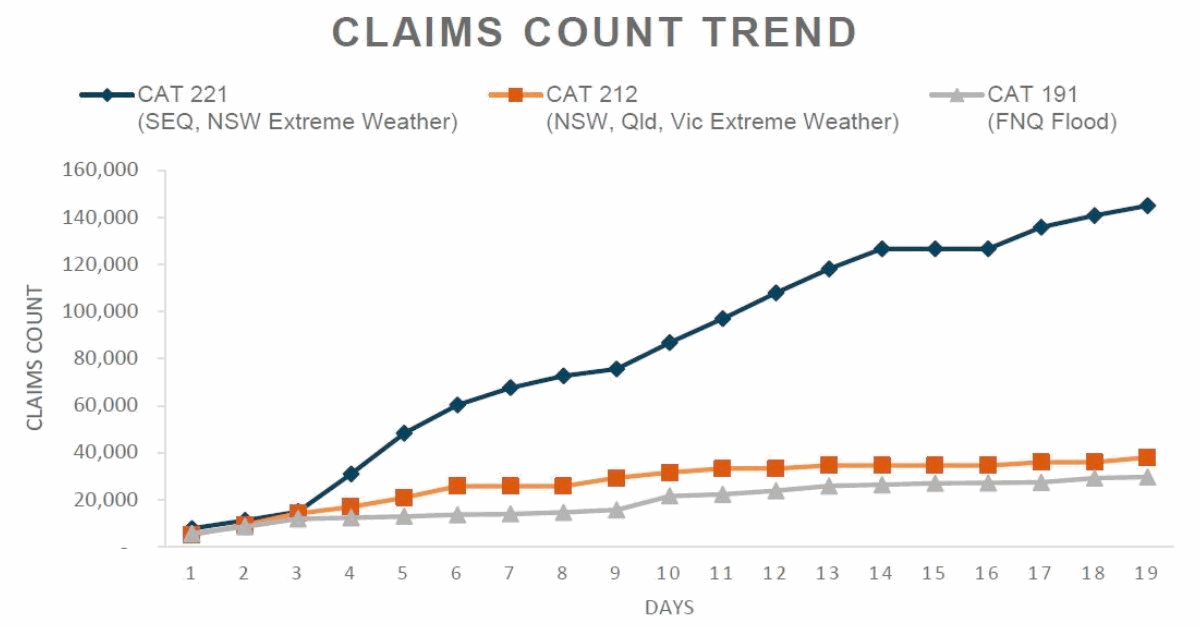 CLAIMS COUNT TREND

CAT 221 (SEQ, NSW Extreme Weather)
CAT 212 (NSW, Qld, Vic Extreme Weather)
CAT 191 (FNQ Flood)

CLAIMS COUNT

160,000
140,000
120,000
100,000
80,000
60,000
40,000
20,000
-

1 2 3 4 5 6 7 8 9 10 11 12 13 14 15 16 17 18 19

DAYS